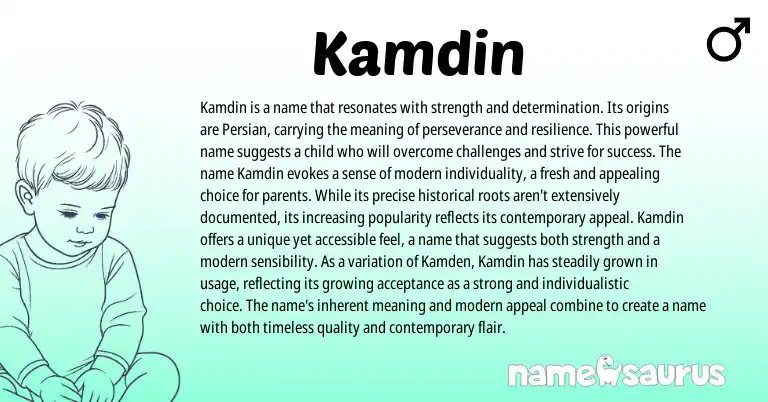 Kamdin

♂

Kamdin is a name that resonates with strength and determination. Its origins are Persian, carrying the meaning of perseverance and resilience. This powerful name suggests a child who will overcome challenges and strive for success. The name Kamdin evokes a sense of modern individuality, a fresh and appealing choice for parents. While its precise historical roots aren't extensively documented, its increasing popularity reflects its contemporary appeal. Kamdin offers a unique yet accessible feel, a name that suggests both strength and a modern sensibility. As a variation of Kamden, Kamdin has steadily grown in usage, reflecting its growing acceptance as a strong and individualistic choice. The name's inherent meaning and modern appeal combine to create a name with both timeless quality and contemporary flair.

namesaurus